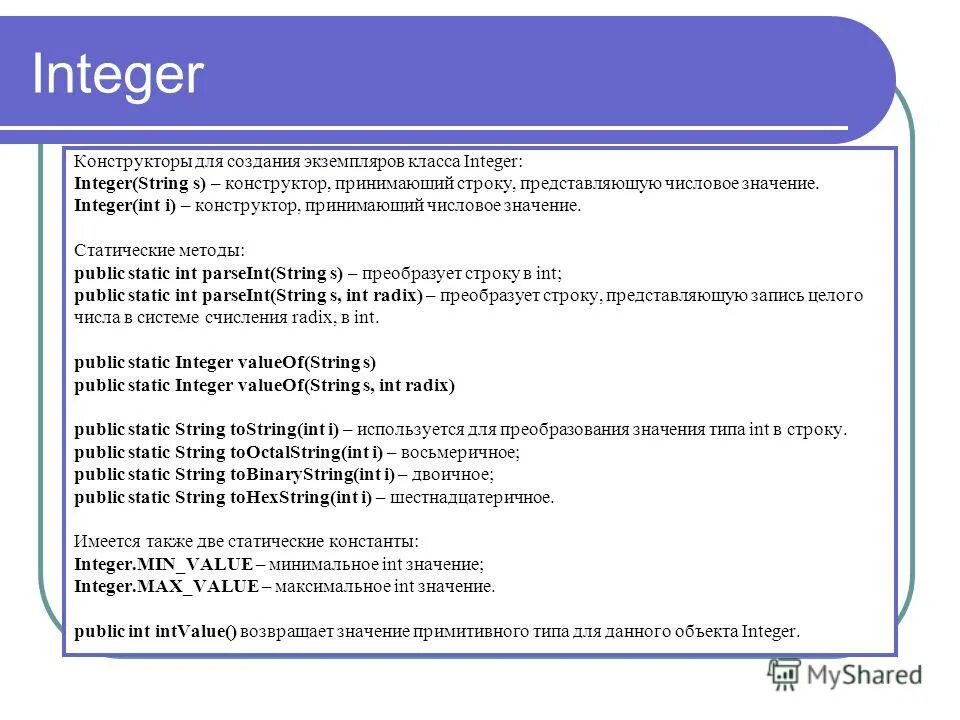 Integer

Конструкторы для создания экземпляров класса Integer:
Integer(String s) – конструктор, принимающий строку, представляющую числовое значение.
Integer(int i) – конструктор, принимающий числовое значение.

Статические методы:
public static int parseInt(String s) – преобразует строку в int;
public static int parseInt(String s, int radix) – преобразует строку, представляющую запись целого числа в системе счисления radix, в int.

public static Integer valueOf(String s)
public static Integer valueOf(String s, int radix)

public static String toString(int i) – используется для преобразования значения типа int в строку.
public static String toOctalString(int i) – восьмеричное;
public static String toBinaryString(int i) – двоичное;
public static String toHexString(int i) – шестнадцатеричное.

Имеется также две статические константы:
Integer.MIN_VALUE – минимальное int значение;
Integer.MAX_VALUE – максимальное int значение.

public int intValue() возвращает значение примитивного типа для данного объекта Integer.

MyShared